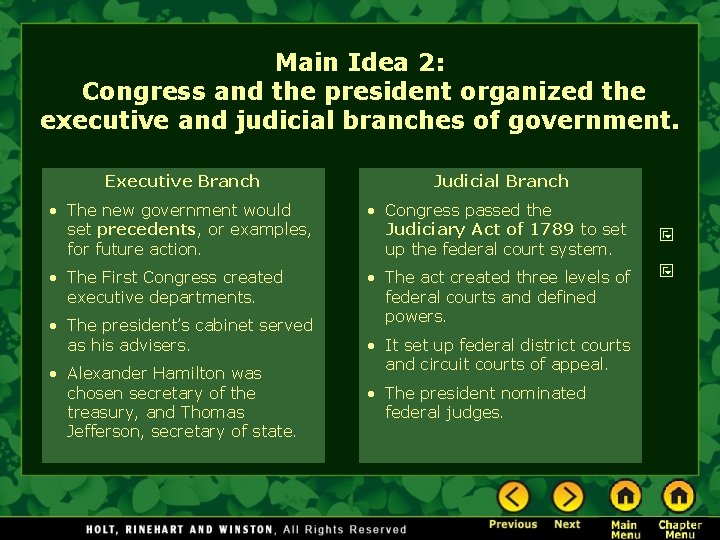 Main Idea 2:
Congress and the president organized the executive and judicial branches of government.

Executive Branch

• The new government would set precedents, or examples, for future action.
• The First Congress created executive departments.
• The president's cabinet served as his advisers.
• Alexander Hamilton was chosen secretary of the treasury, and Thomas Jefferson, secretary of state.

Judicial Branch

• Congress passed the Judiciary Act of 1789 to set up the federal court system.
• The act created three levels of federal courts and defined powers.
• It set up federal district courts and circuit courts of appeal.
• The president nominated federal judges.

HOLT, RINEHART AND WINSTON, All Rights Reserved

Previous
Next
Main Menu
Chapter Menu